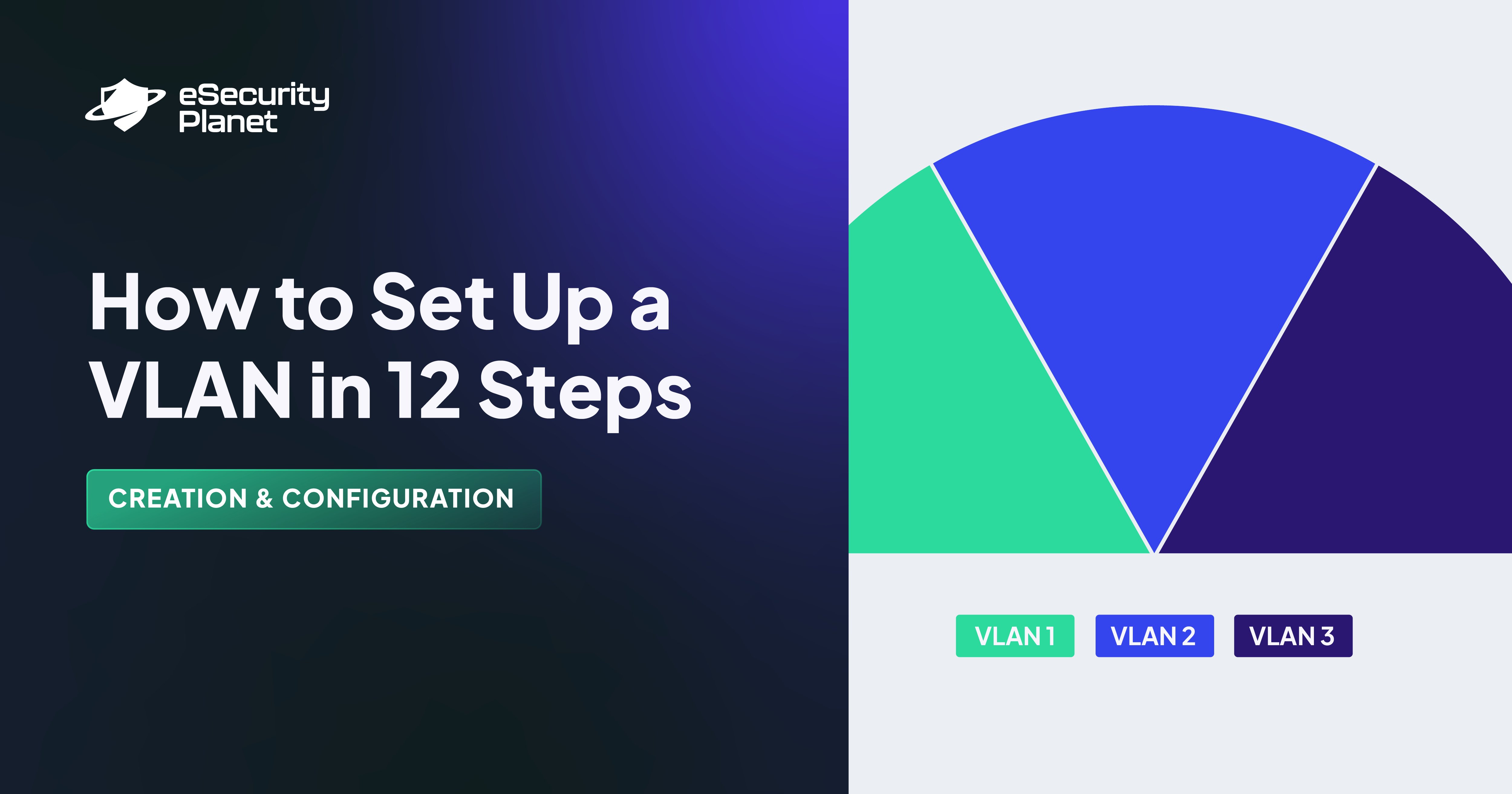 eSecurity
Planet

How to Set Up a VLAN in 12 Steps

CREATION & CONFIGURATION

VLAN 1
VLAN 2
VLAN 3